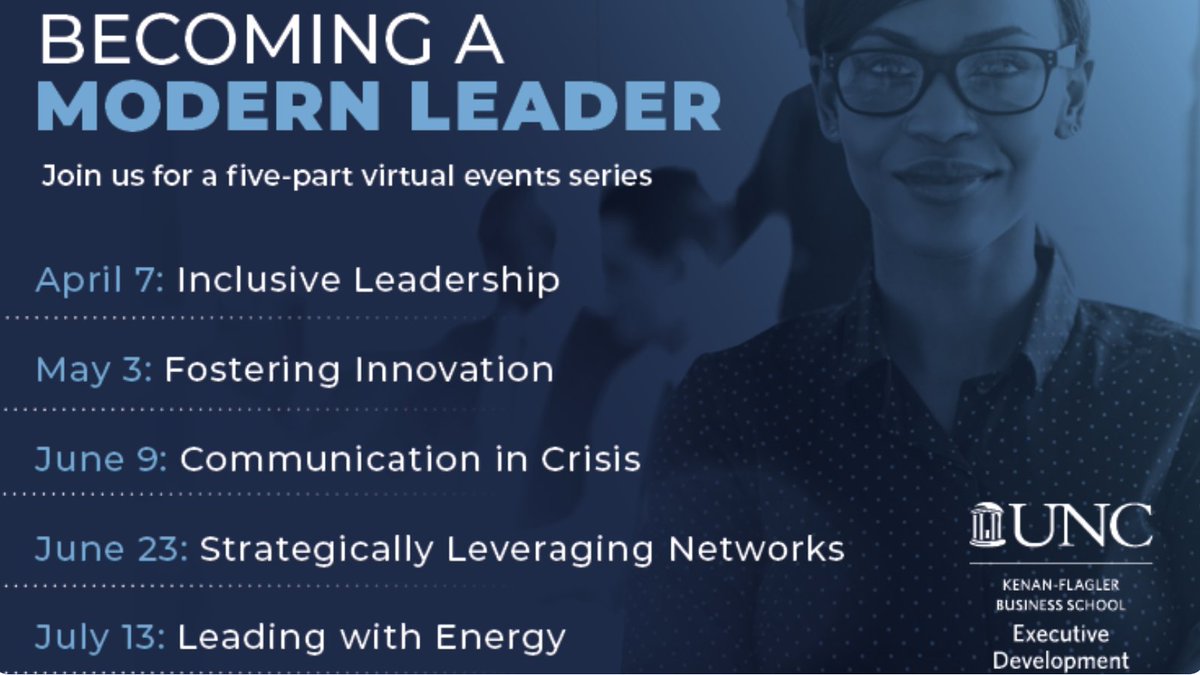 BECOMING A
MODERN LEADER

Join us for a five-part virtual events series

April 7: Inclusive Leadership

May 3: Fostering Innovation

June 9: Communication in Crisis

June 23: Strategically Leveraging Networks

July 13: Leading with Energy

UNC
KENAN-FLAGLER BUSINESS SCHOOL
Executive Development